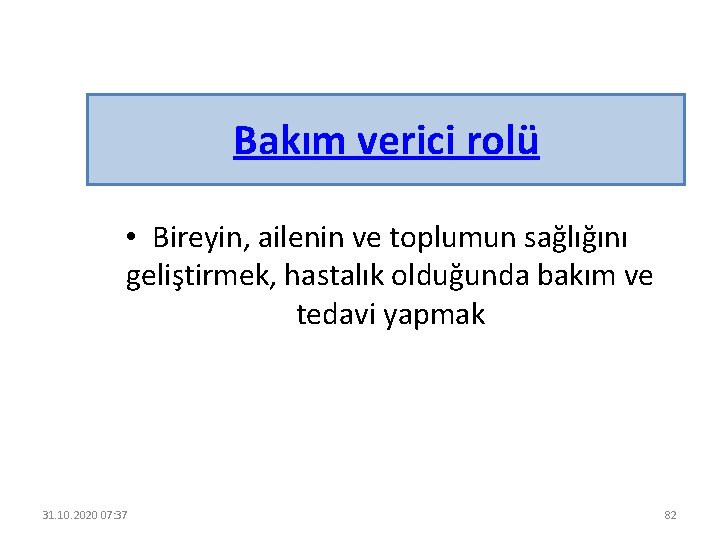 Bakım verici rolü

• Bireyin, ailenin ve toplumun sağlığını geliştirmek, hastalık olduğunda bakım ve tedavi yapmak

31.10.2020 07:37

82